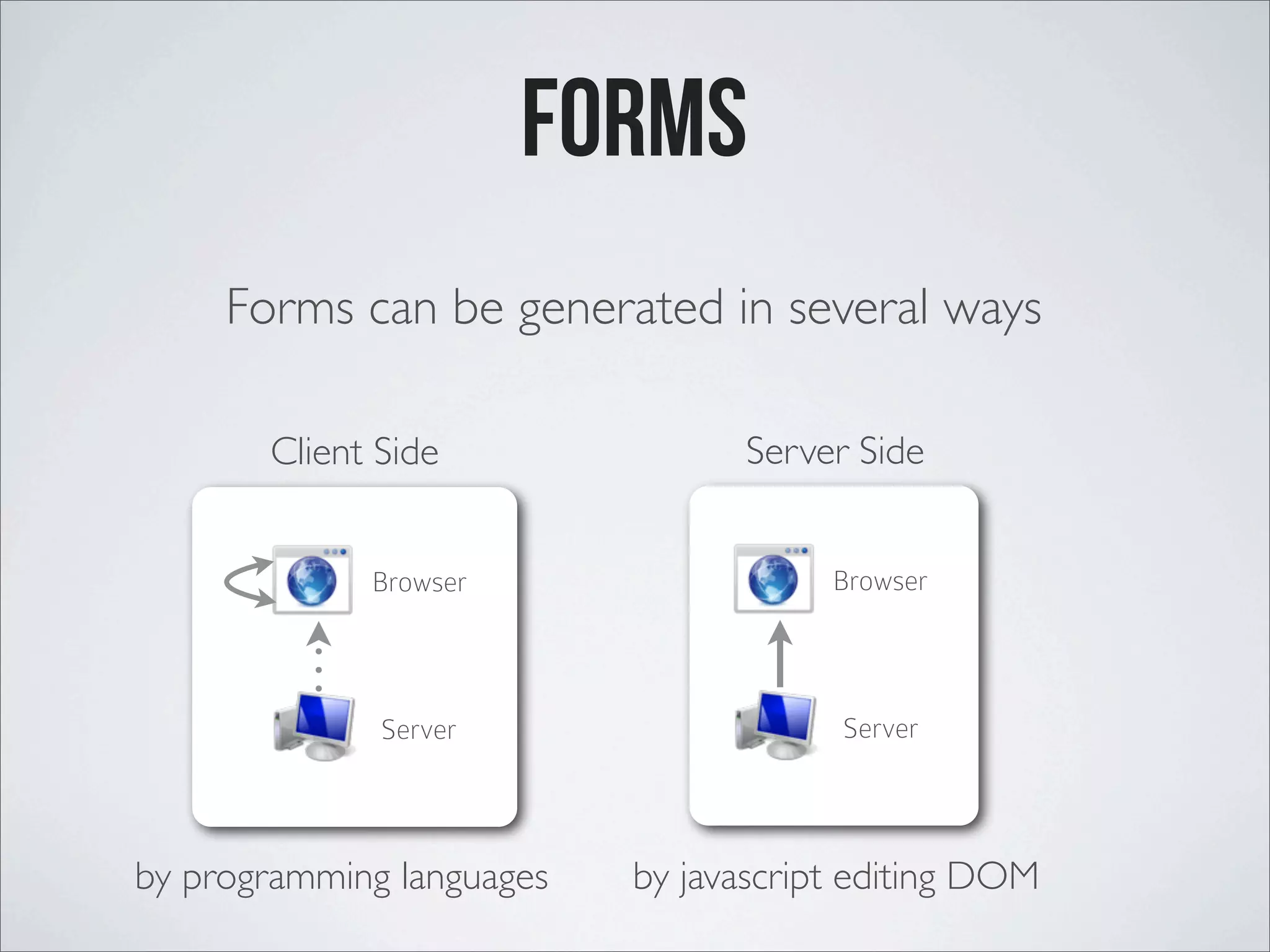 FORMS

Forms can be generated in several ways

Client Side

Browser

Server

by programming languages

Server Side

Browser

Server

by javascript editing DOM